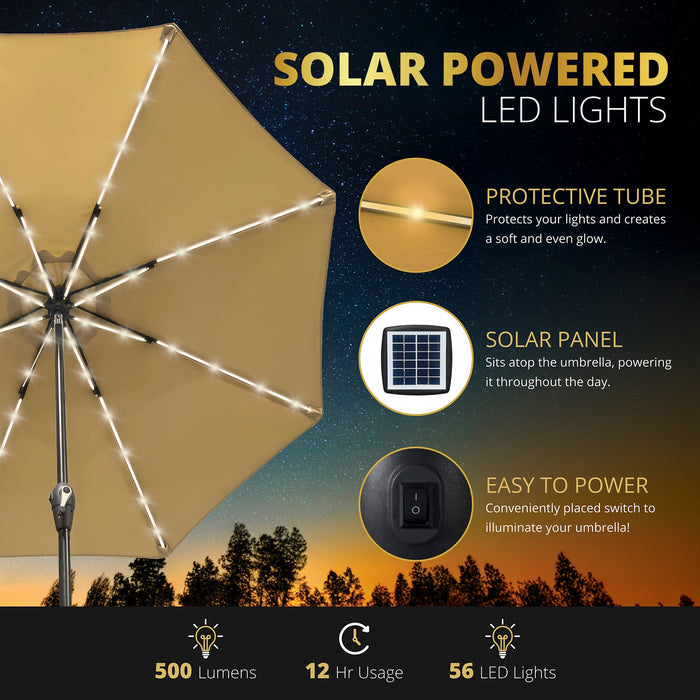 SOLAR POWERED
LED LIGHTS

PROTECTIVE TUBE
Protects your lights and creates a soft and even glow.

SOLAR PANEL
Sits atop the umbrella, powering it throughout the day.

EASY TO POWER
Conveniently placed switch to illuminate your umbrella!

500 Lumens
12 Hr Usage
56 LED Lights